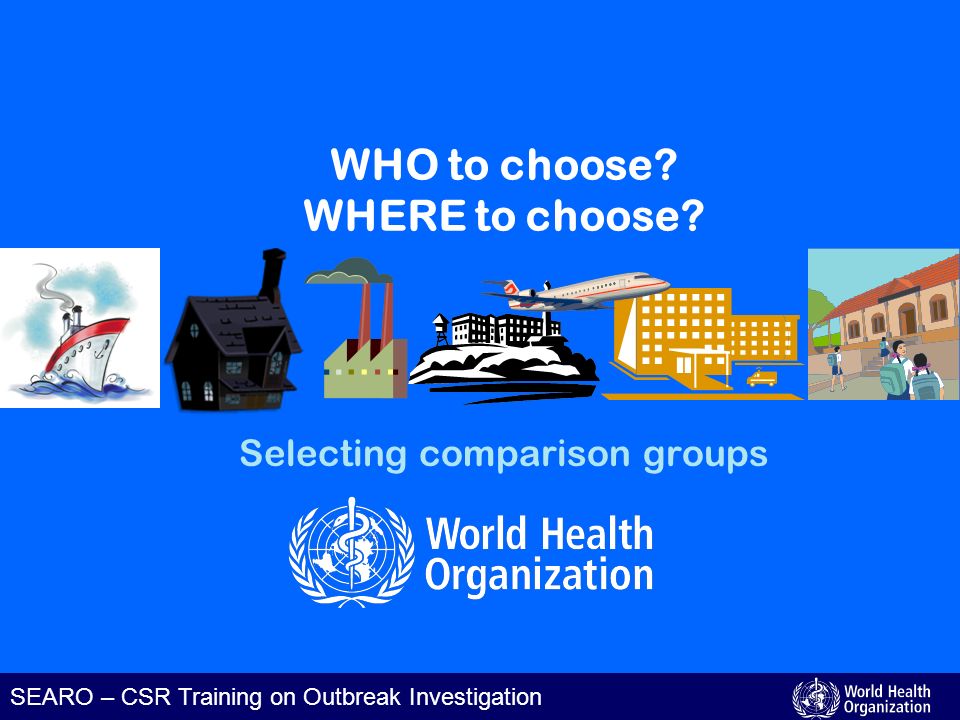 WHO to choose?
WHERE to choose?

Selecting comparison groups

World Health Organization

SEARO – CSR Training on Outbreak Investigation

World Health Organization